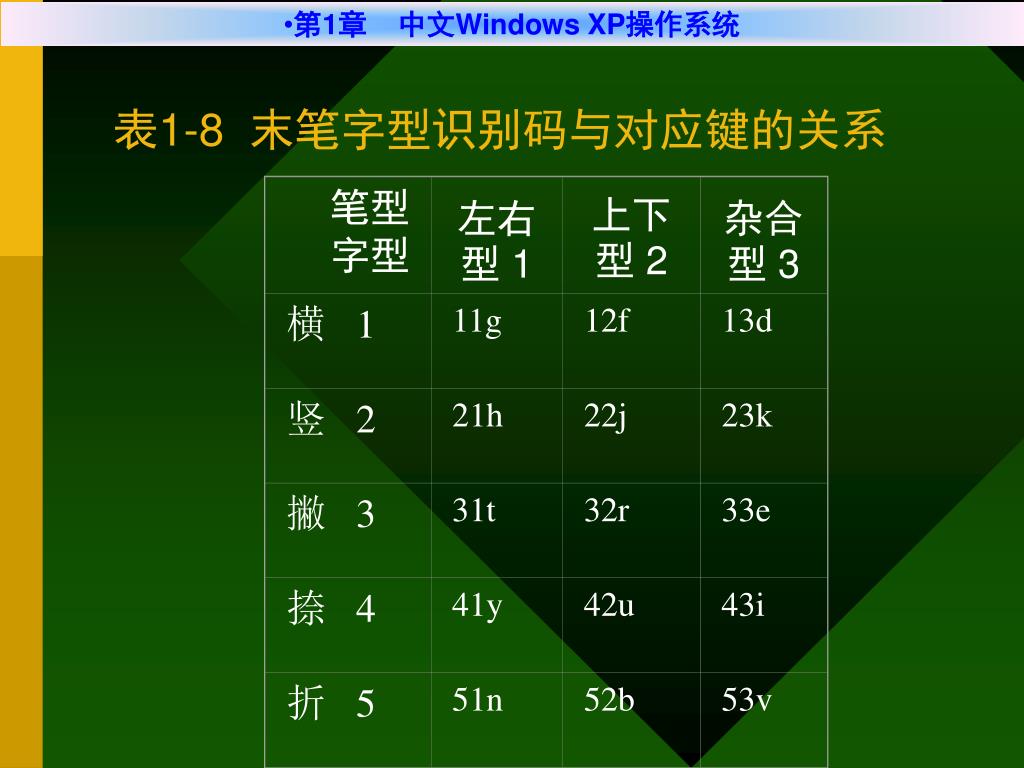 •第1章　中文Windows XP操作系统

表1-8 末笔字型识别码与对应键的关系

| 笔型 字型 | 左右型 1 | 上下型 2 | 杂合型 3 |
|---|---|---|---|
| 横 1 | 11g | 12f | 13d |
| 竖 2 | 21h | 22j | 23k |
| 撇 3 | 31t | 32r | 33e |
| 捺 4 | 41y | 42u | 43i |
| 折 5 | 51n | 52b | 53v |